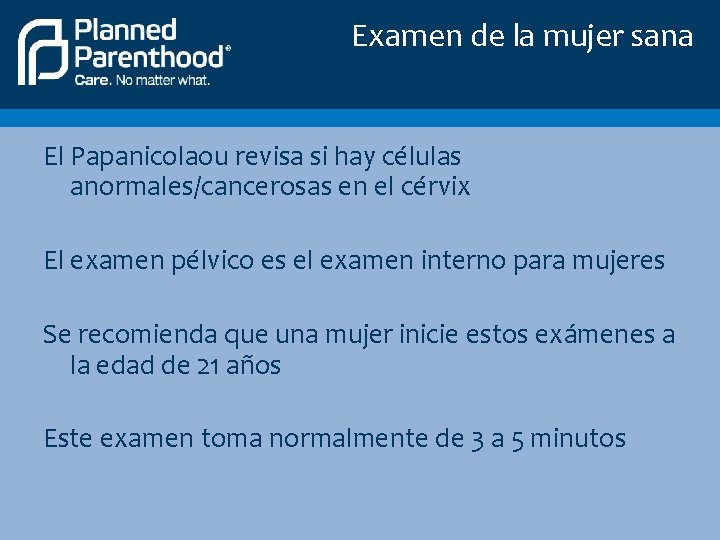 Planned Parenthood®
Care. No matter what.

Examen de la mujer sana

El Papanicolaou revisa si hay células anormales/cancerosas en el cérvix

El examen pélvico es el examen interno para mujeres

Se recomienda que una mujer inicie estos exámenes a la edad de 21 años

Este examen toma normalmente de 3 a 5 minutos